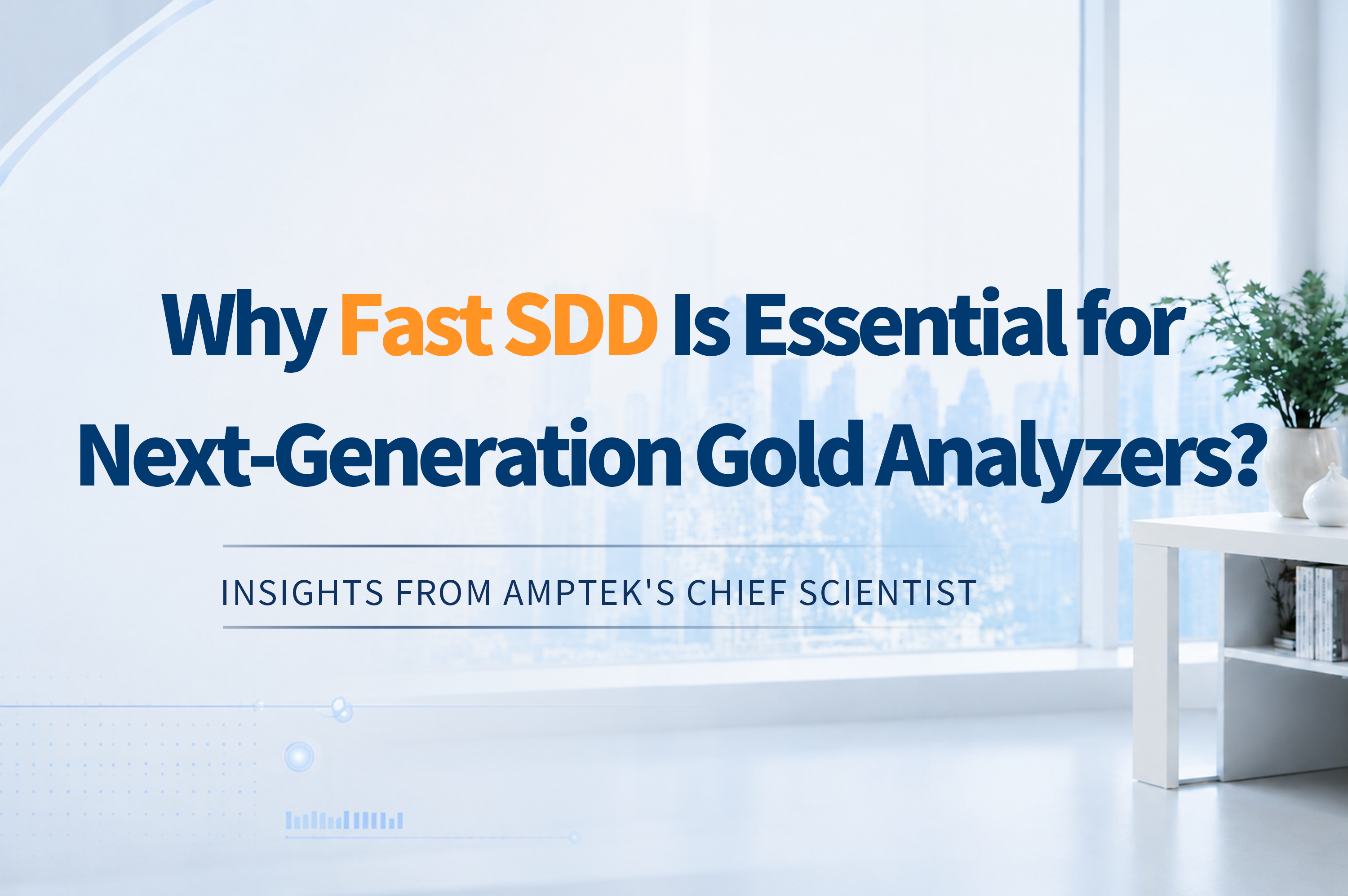 Why Fast SDD Is Essential for Next-Generation Gold Analyzers?

INSIGHTS FROM AMPTEK'S CHIEF SCIENTIST